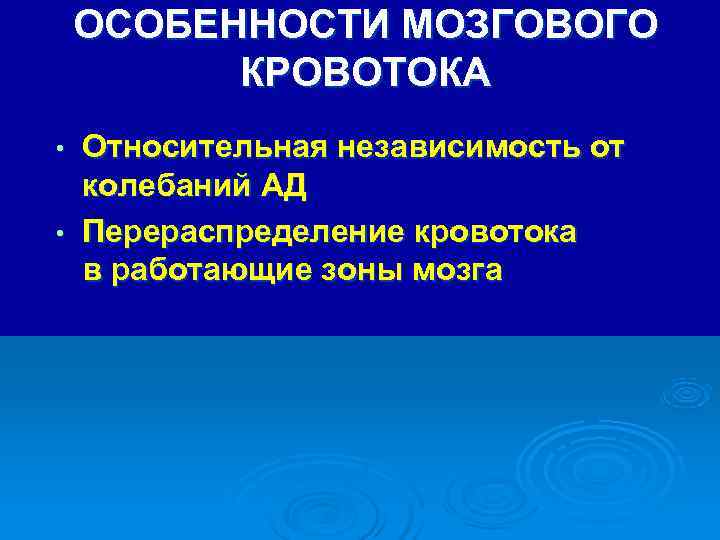 ОСОБЕННОСТИ МОЗГОВОГО КРОВОТОКА

• Относительная независимость от колебаний АД
• Перераспределение кровотока в работающие зоны мозга